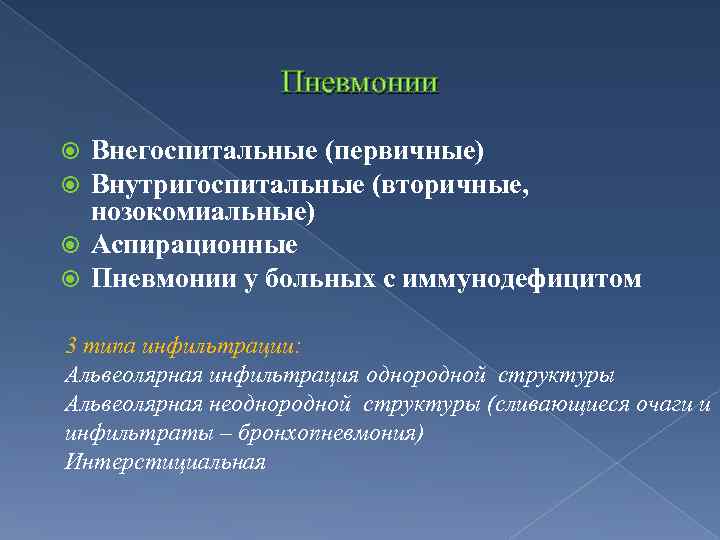 Пневмонии

Внегоспитальные (первичные)
Внутригоспитальные (вторичные, нозокомиальные)
Аспирационные
Пневмонии у больных с иммунодефицитом

3 типа инфильтрации:
Альвеолярная инфильтрация однородной структуры
Альвеолярная неоднородной структуры (сливающиеся очаги и инфильтраты – бронхопневмония)
Интерстициальная